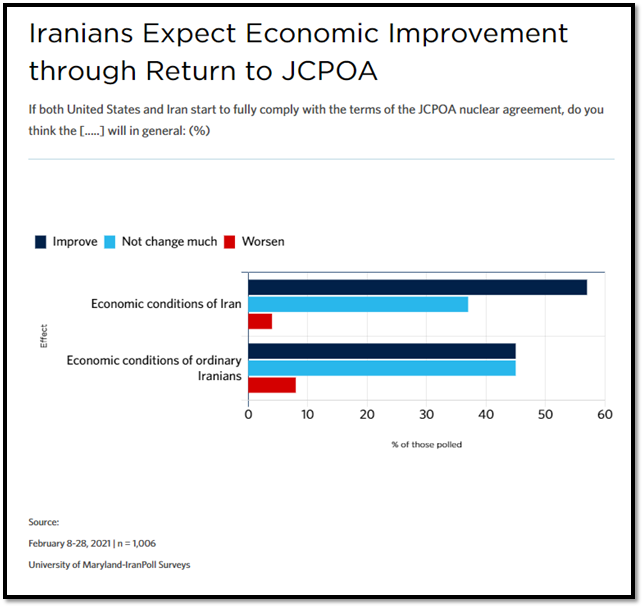 Iranians Expect Economic Improvement through Return to JCPOA

If both United States and Iran start to fully comply with the terms of the JCPOA nuclear agreement, do you think the [.....] will in general: (%)

Improve Not change much Worsen

Effect

Economic conditions of Iran

Economic conditions of ordinary Iranians

0 10 20 30 40 50 60

% of those polled

Source:

February 8-28, 2021 | n = 1,006

University of Maryland-IranPoll Surveys